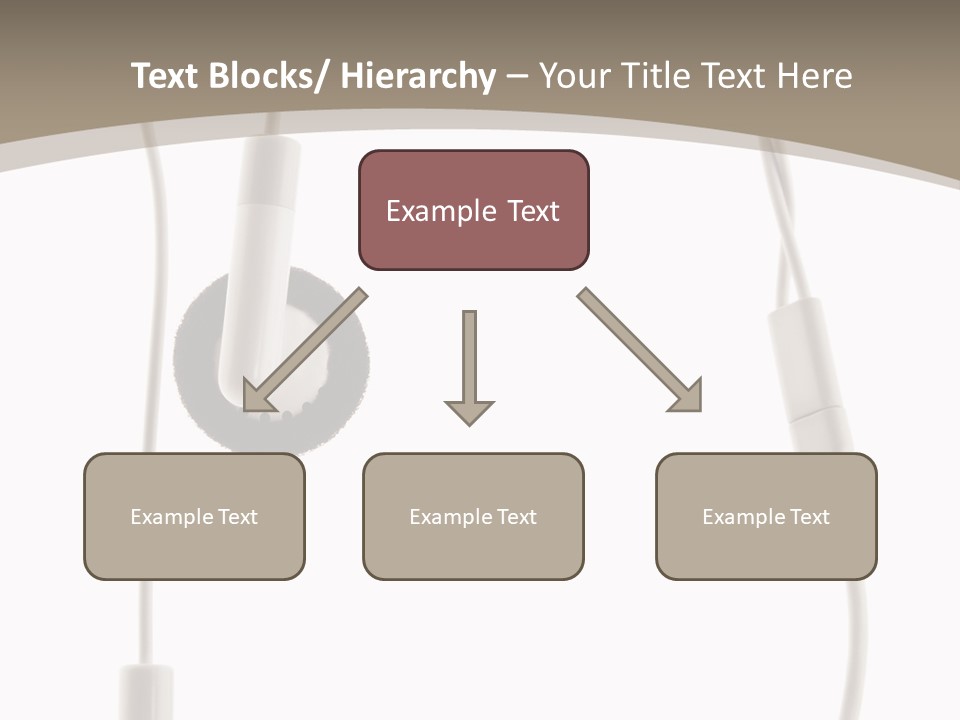 Text Blocks/ Hierarchy – Your Title Text Here

Example Text

Example Text

Example Text

Example Text